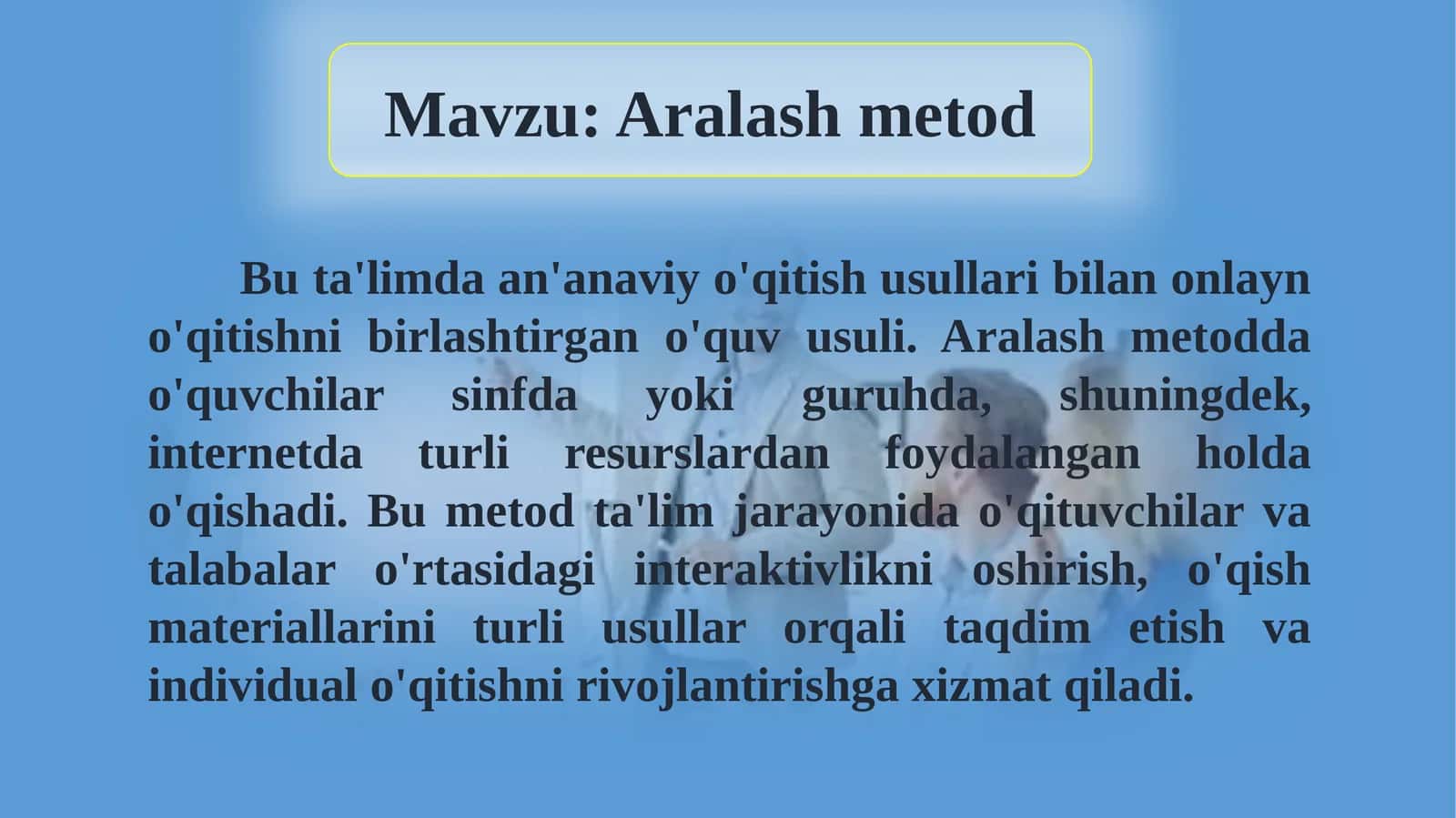 Mavzu: Aralash metod

Bu ta'limda an'anaviy o'qitish usullari bilan onlayn o'qitishni birlashtirgan o'quv usuli. Aralash metodda o'quvchilar sinfda yoki guruhda, shuningdek, internetda turli resurslardan foydalangan holda o'qishadi. Bu metod ta'lim jarayonida o'qituvchilar va talabalar o'rtasidagi interaktivlikni oshirish, o'qish materiallarini turli usullar orqali taqdim etish va individual o'qitishni rivojlantirishga xizmat qiladi.